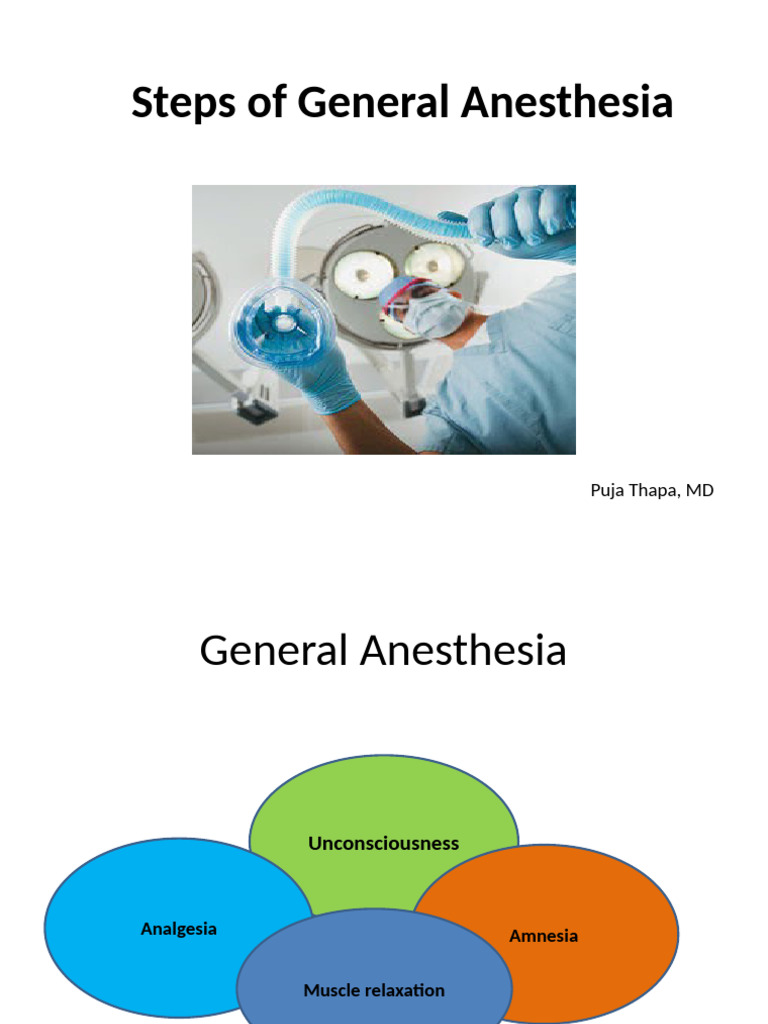 Steps of General Anesthesia

Puja Thapa, MD

General Anesthesia

Unconsciousness

Analgesia

Amnesia

Muscle relaxation